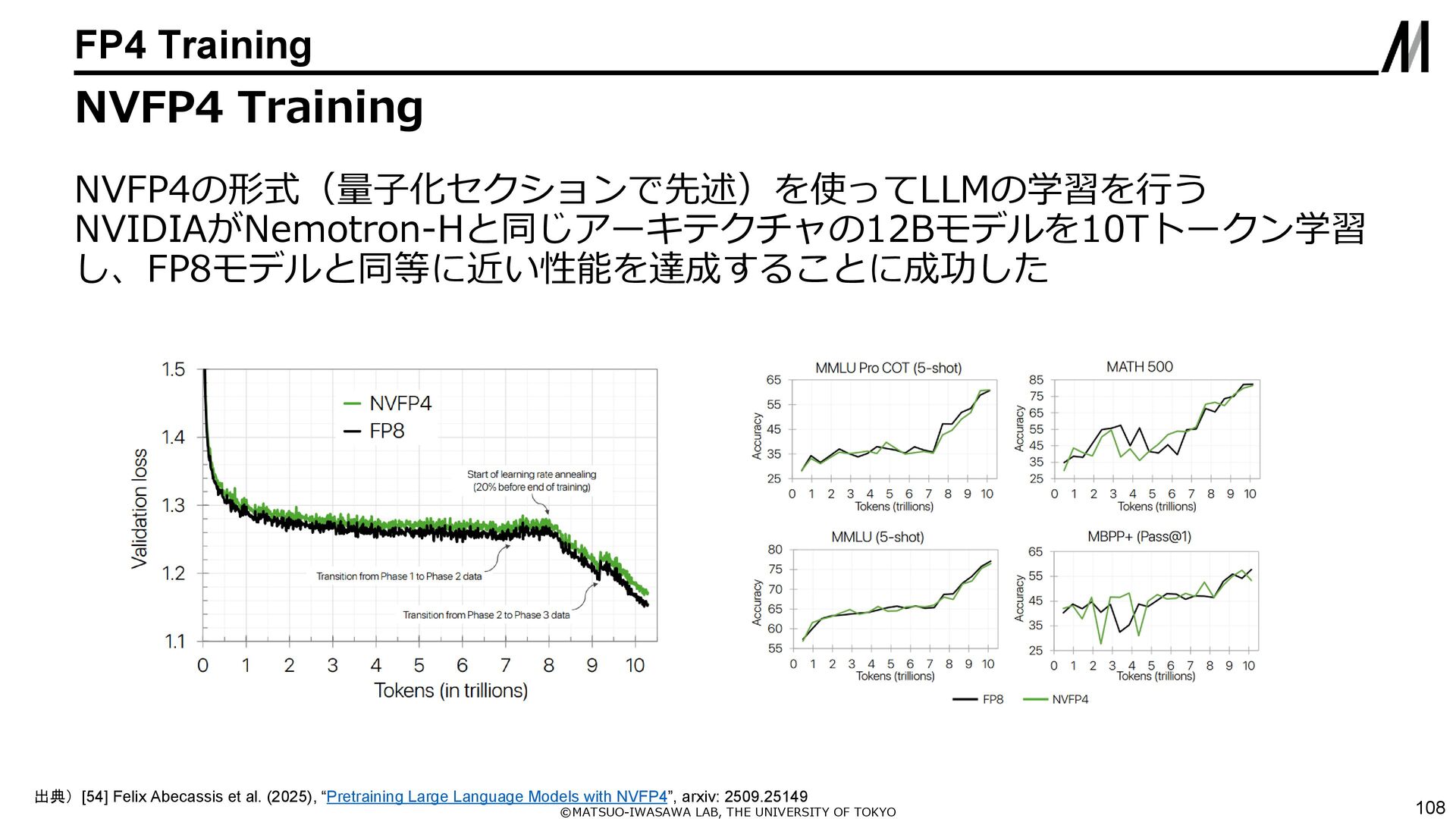 FP4 Training

NVFP4 Training

NVFP4の形式（量子化セクションで先述）を使ってLLMの学習を行う
NVIDIAがNemotron-Hと同じアーキテクチャの12Bモデルを10Tトークン学習し、FP8モデルと同等に近い性能を達成することに成功した

1.5
1.4
1.3
1.2
1.1
Validation loss
NVFP4
FP8
Start of learning rate annealing (20% before end of training)
Transition from Phase 1 to Phase 2 data
Transition from Phase 2 to Phase 3 data
0 1 2 3 4 5 6 7 8 9 10
Tokens (in trillions)

MMLU Pro COT (5-shot)
65 55 45 35 25
Accuracy
0 1 2 3 4 5 6 7 8 9 10
Tokens (trillions)

MATH 500
85 75 65 55 45 35 25
Accuracy
0 1 2 3 4 5 6 7 8 9 10
Tokens (trillions)

MMLU (5-shot)
80 75 70 65 60 55
Accuracy
0 1 2 3 4 5 6 7 8 9 10
Tokens (trillions)

MBPP+ (Pass@1)
65 55 45 35 25
Accuracy
0 1 2 3 4 5 6 7 8 9 10
Tokens (trillions)

FP8 NVFP4

出典）[54] Felix Abecassis et al. (2025), “Pretraining Large Language Models with NVFP4”, arxiv: 2509.25149
©MATSUO-IWASAWA LAB, THE UNIVERSITY OF TOKYO
108